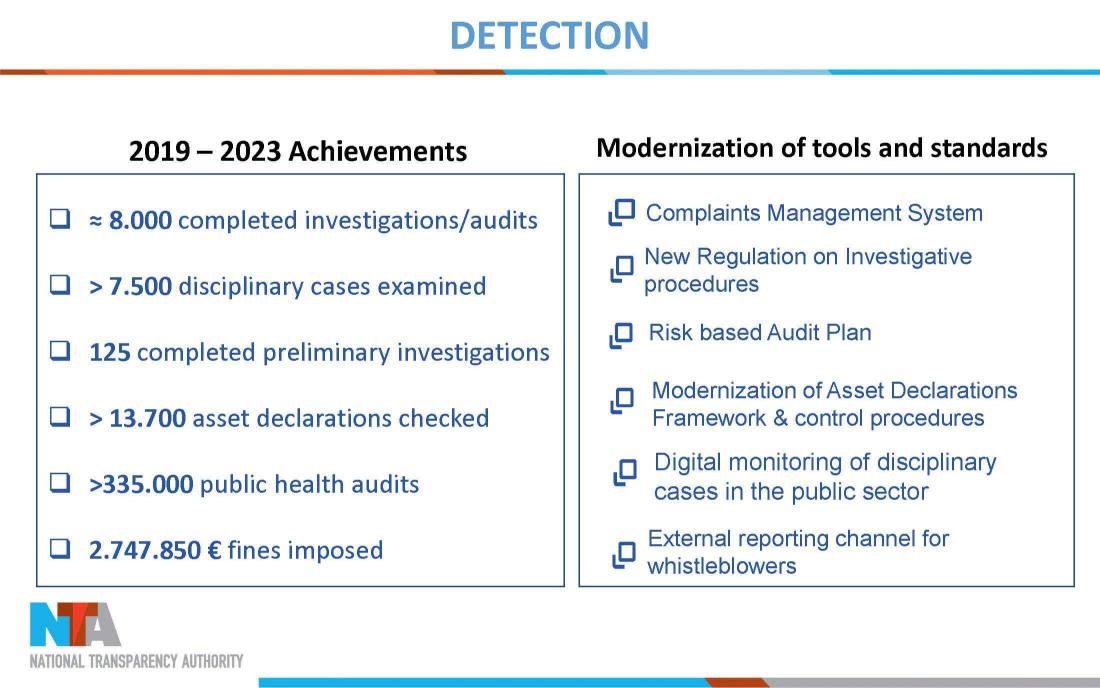 DETECTION

2019 – 2023 Achievements

❑ ≈ 8.000 completed investigations/audits

❑ > 7.500 disciplinary cases examined

❑ 125 completed preliminary investigations

❑ > 13.700 asset declarations checked

❑ >335.000 public health audits

❑ 2.747.850 € fines imposed

Modernization of tools and standards

Complaints Management System

New Regulation on Investigative procedures

Risk based Audit Plan

Modernization of Asset Declarations Framework & control procedures

Digital monitoring of disciplinary cases in the public sector

External reporting channel for whistleblowers

NTA
NATIONAL TRANSPARENCY AUTHORITY